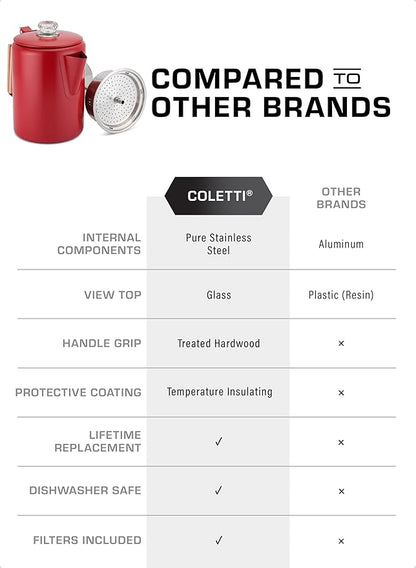 COMPARED TO OTHER BRANDS

|  | COLETTI® | OTHER BRANDS |
|---|---|---|
| INTERNAL COMPONENTS | Pure Stainless Steel | Aluminum |
| VIEW TOP | Glass | Plastic (Resin) |
| HANDLE GRIP | Treated Hardwood | × |
| PROTECTIVE COATING | Temperature Insulating | × |
| LIFETIME REPLACEMENT | ✓ | × |
| DISHWASHER SAFE | ✓ | × |
| FILTERS INCLUDED | ✓ | × |